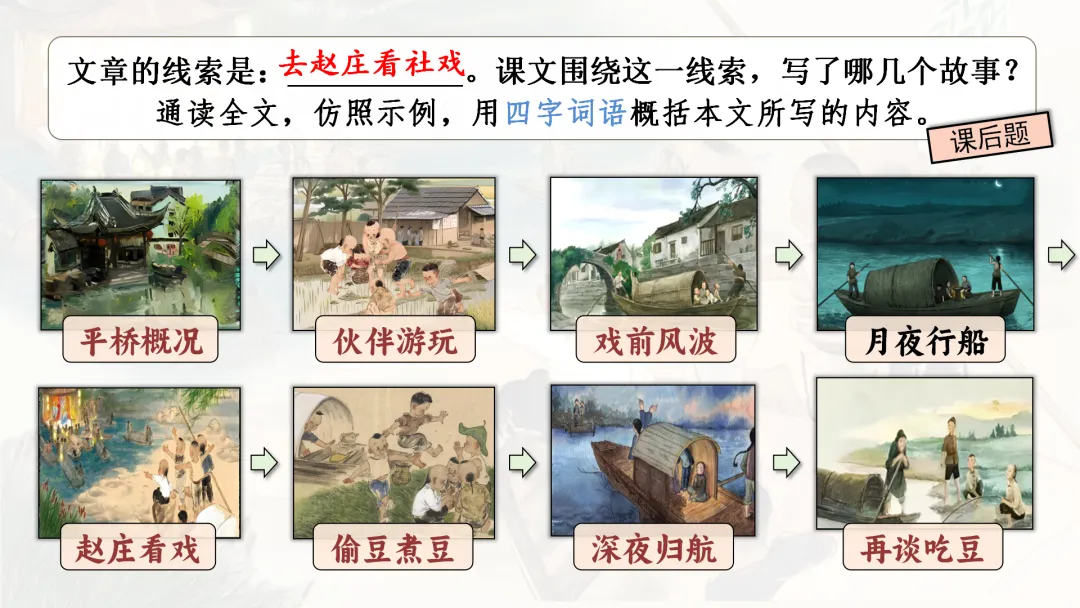 文章的线索是：去赵庄看社戏。课文围绕这一线索，写了哪几个故事？通读全文，仿照示例，用四字词语概括本文所写的内容。

课后题

平桥概况

伙伴游玩

戏前风波

月夜行船

赵庄看戏

偷豆煮豆

深夜归航

再谈吃豆